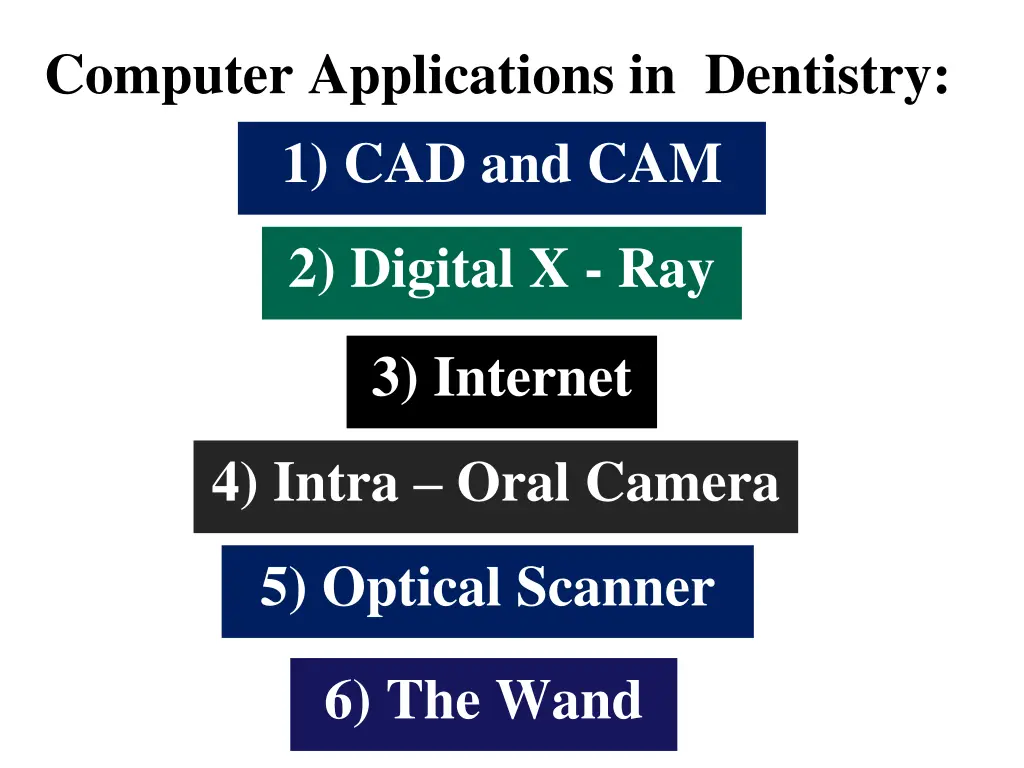 Computer Applications in Dentistry:

1) CAD and CAM

2) Digital X - Ray

3) Internet

4) Intra – Oral Camera

5) Optical Scanner

6) The Wand